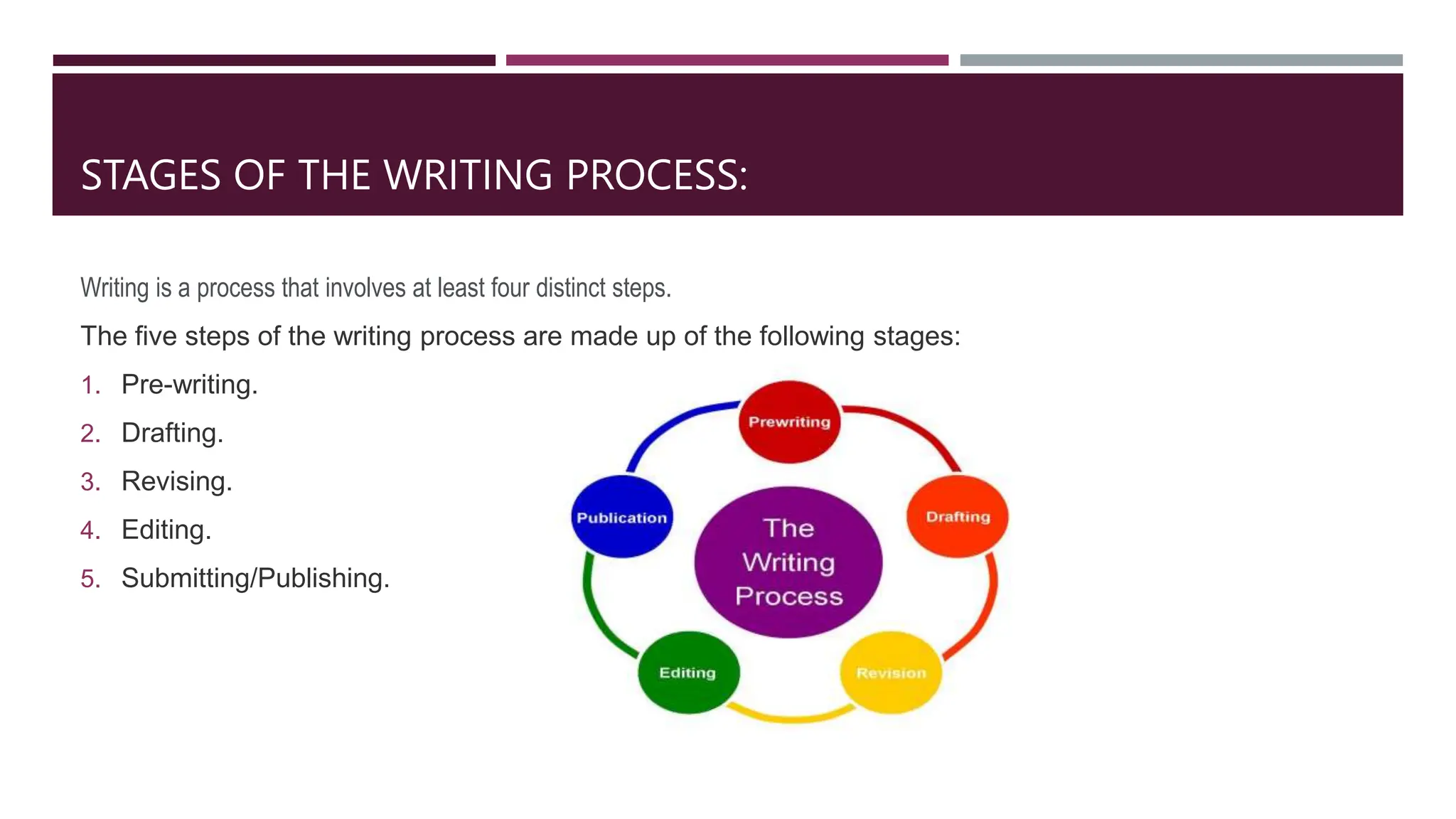 STAGES OF THE WRITING PROCESS:

Writing is a process that involves at least four distinct steps.

The five steps of the writing process are made up of the following stages:

1. Pre-writing.
2. Drafting.
3. Revising.
4. Editing.
5. Submitting/Publishing.

Prewriting

Drafting

Revision

Editing

Publication

The Writing Process